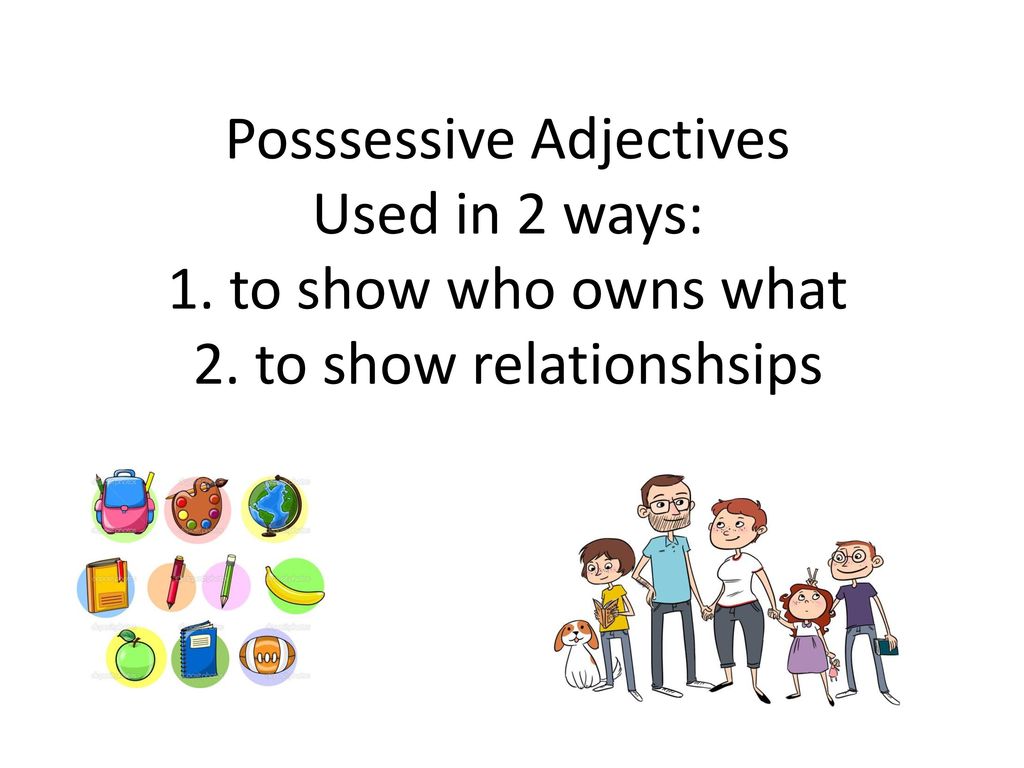 Posssessive Adjectives
Used in 2 ways:
1. to show who owns what
2. to show relationshsips